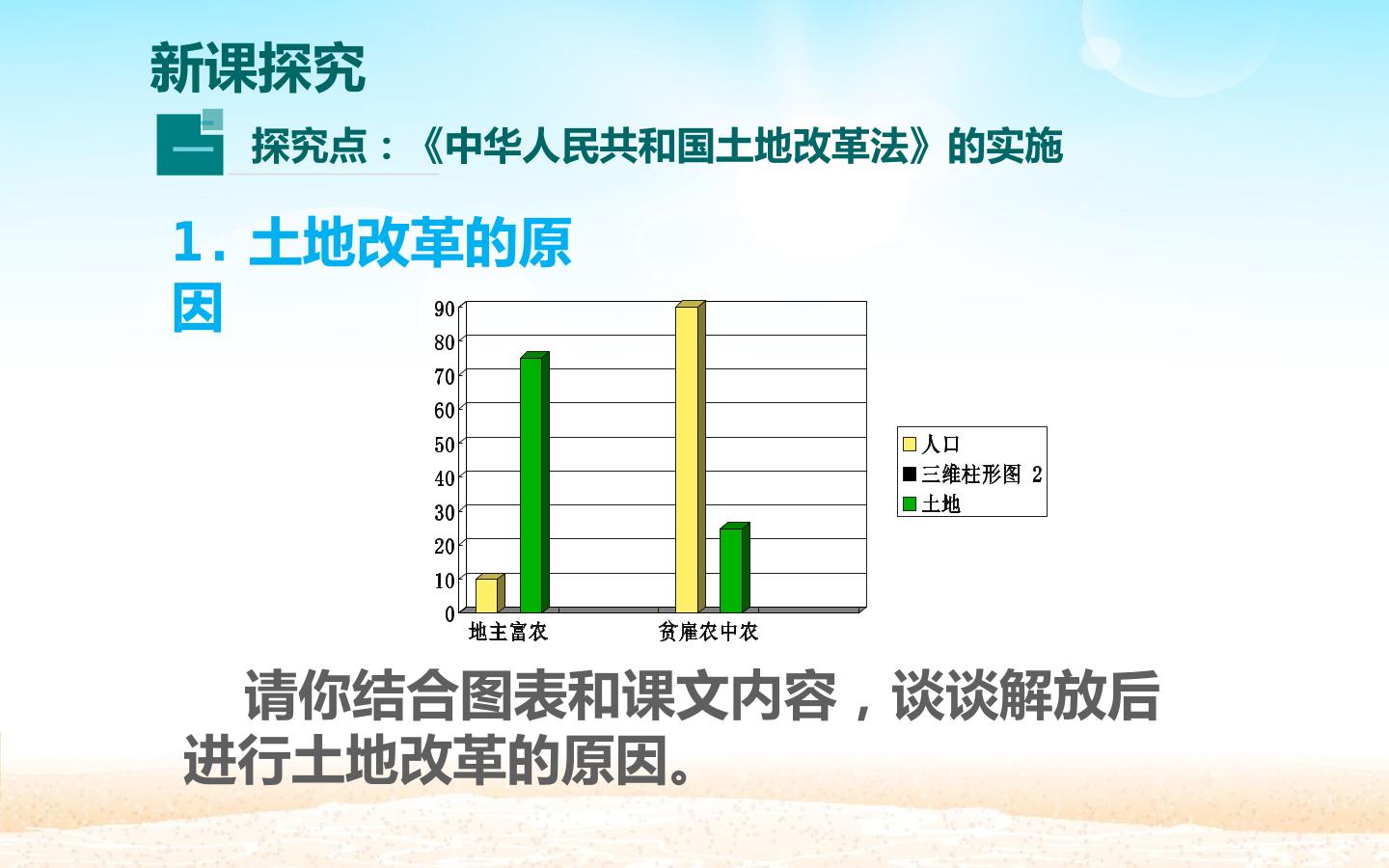 新课探究

一 探究点：《中华人民共和国土地改革法》的实施

1. 土地改革的原因

90
80
70
60
50
40
30
20
10
0

地主富农
贫雇农中农

人口
三维柱形图 2
土地

请你结合图表和课文内容，谈谈解放后进行土地改革的原因。